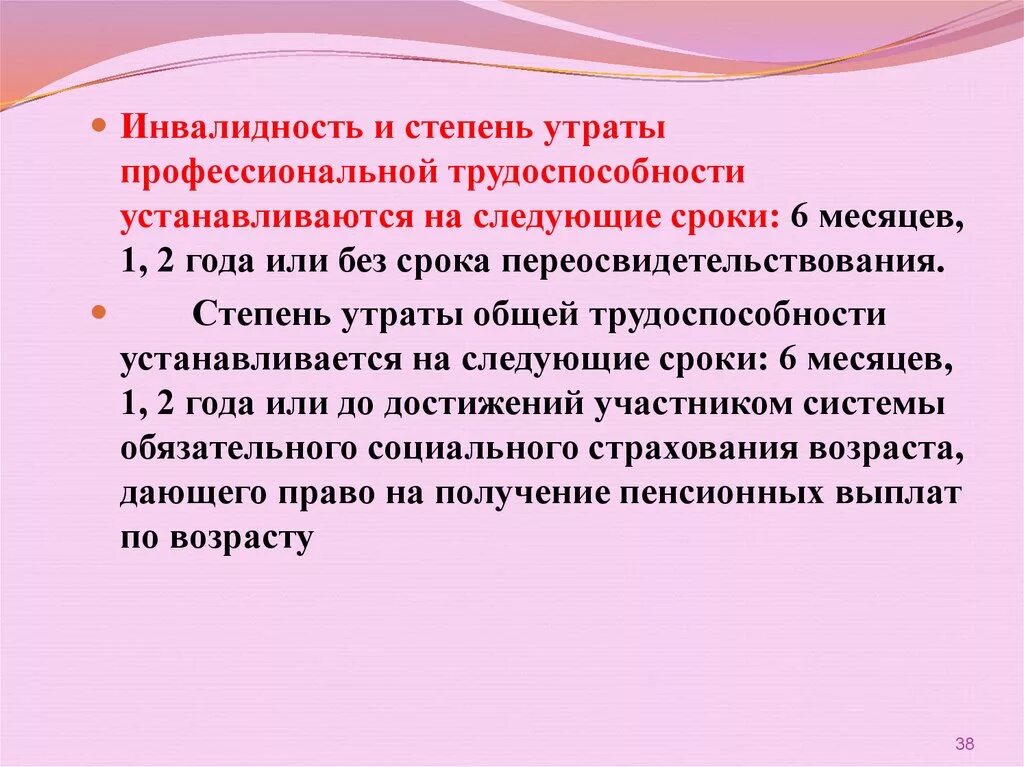 Инвалидность и степень утраты профессиональной трудоспособности устанавливаются на следующие сроки: 6 месяцев, 1, 2 года или без срока переосвидетельствования.

Степень утраты общей трудоспособности устанавливается на следующие сроки: 6 месяцев, 1, 2 года или до достижений участником системы обязательного социального страхования возраста, дающего право на получение пенсионных выплат по возрасту

38